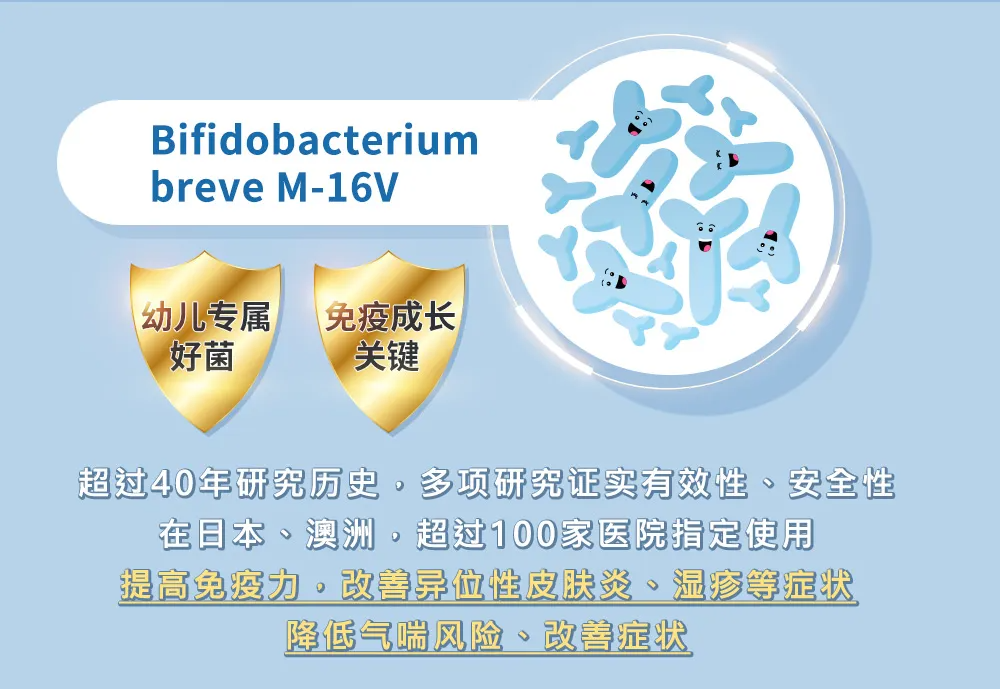 Bifidobacterium breve M-16V

幼儿专属好菌

免疫成长关键

超过40年研究历史，多项研究证实有效性、安全性
在日本、澳洲，超过100家医院指定使用
提高免疫力，改善异位性皮肤炎、湿疹等症状
降低气喘风险、改善症状